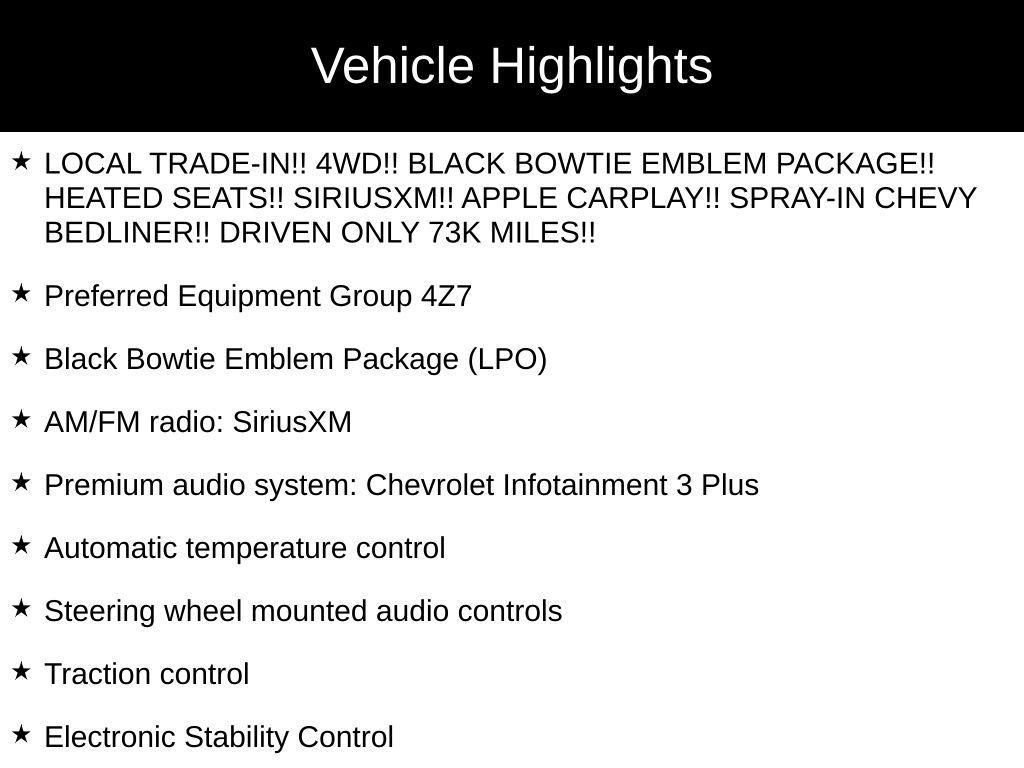 Vehicle Highlights

★ LOCAL TRADE-IN!! 4WD!! BLACK BOWTIE EMBLEM PACKAGE!! HEATED SEATS!! SIRIUSXM!! APPLE CARPLAY!! SPRAY-IN CHEVY BEDLINER!! DRIVEN ONLY 73K MILES!!

★ Preferred Equipment Group 4Z7

★ Black Bowtie Emblem Package (LPO)

★ AM/FM radio: SiriusXM

★ Premium audio system: Chevrolet Infotainment 3 Plus

★ Automatic temperature control

★ Steering wheel mounted audio controls

★ Traction control

★ Electronic Stability Control